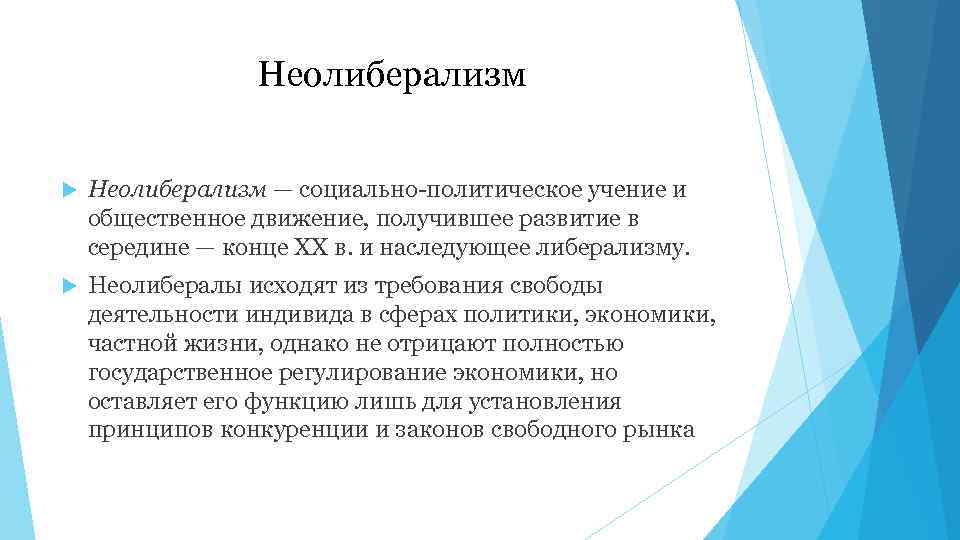 Неолиберализм

Неолиберализм — социально-политическое учение и общественное движение, получившее развитие в середине — конце XX в. и наследующее либерализму.

Неолибералы исходят из требования свободы деятельности индивида в сферах политики, экономики, частной жизни, однако не отрицают полностью государственное регулирование экономики, но оставляет его функцию лишь для установления принципов конкуренции и законов свободного рынка